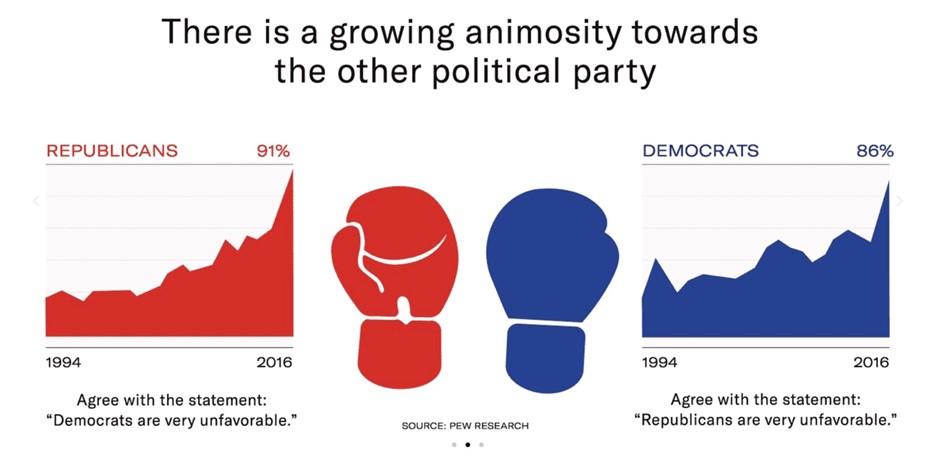 There is a growing animosity towards the other political party

REPUBLICANS 91%

1994 2016

Agree with the statement: "Democrats are very unfavorable."

SOURCE: PEW RESEARCH

DEMOCRATS 86%

1994 2016

Agree with the statement: "Republicans are very unfavorable."